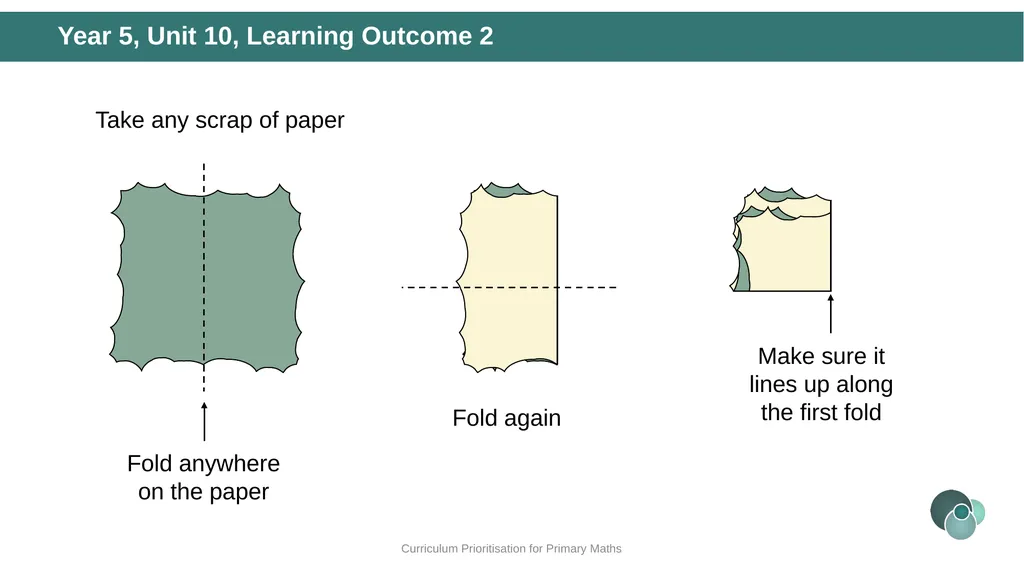 Year 5, Unit 10, Learning Outcome 2

Take any scrap of paper

Fold anywhere on the paper

Fold again

Make sure it lines up along the first fold

Curriculum Prioritisation for Primary Maths